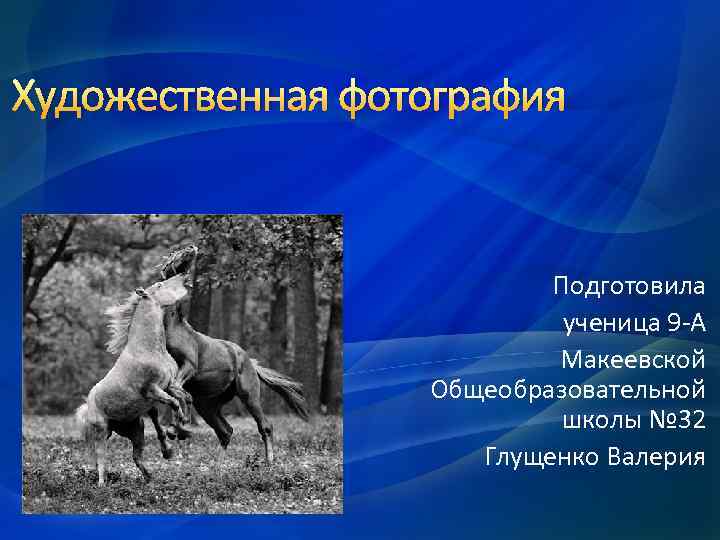 Художественная фотография

Подготовила

ученица 9-А

Макеевской Общеобразовательной школы №32

Глущенко Валерия